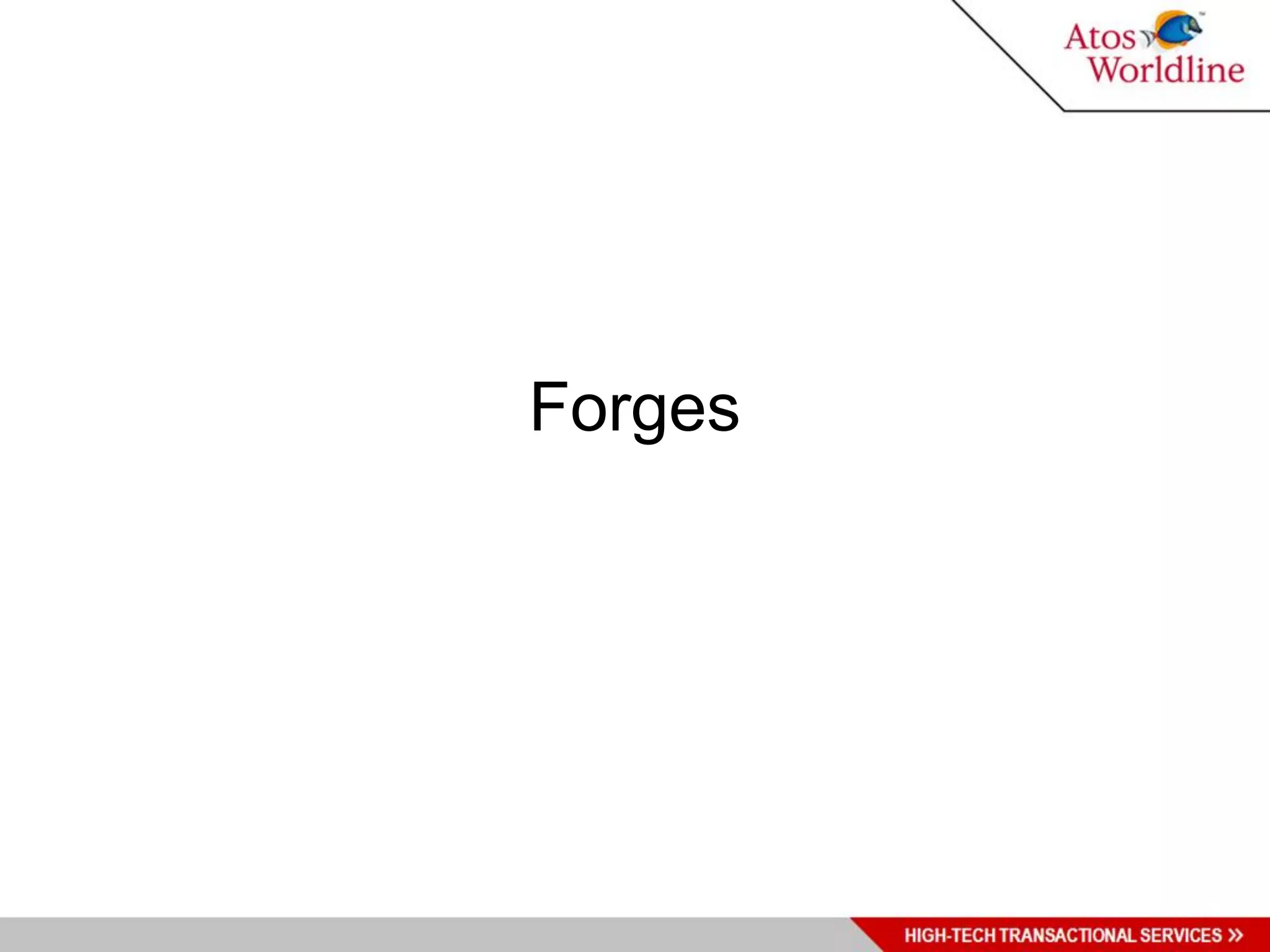 Atos Worldline™

Forges

HIGH-TECH TRANSACTIONAL SERVICES »